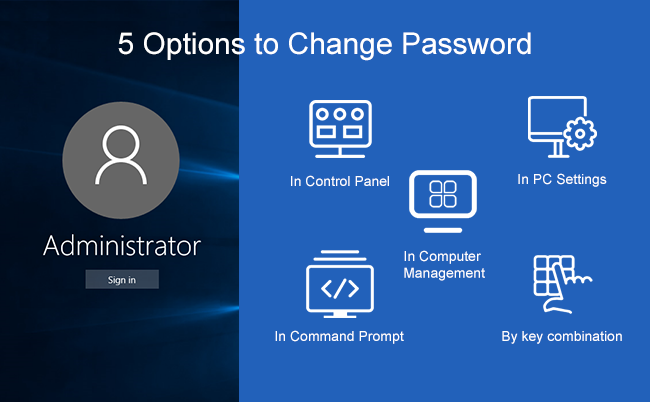 5 Options to Change Password

Administrator

Sign in

In Control Panel

In PC Settings

In Computer Management

In Command Prompt

By key combination